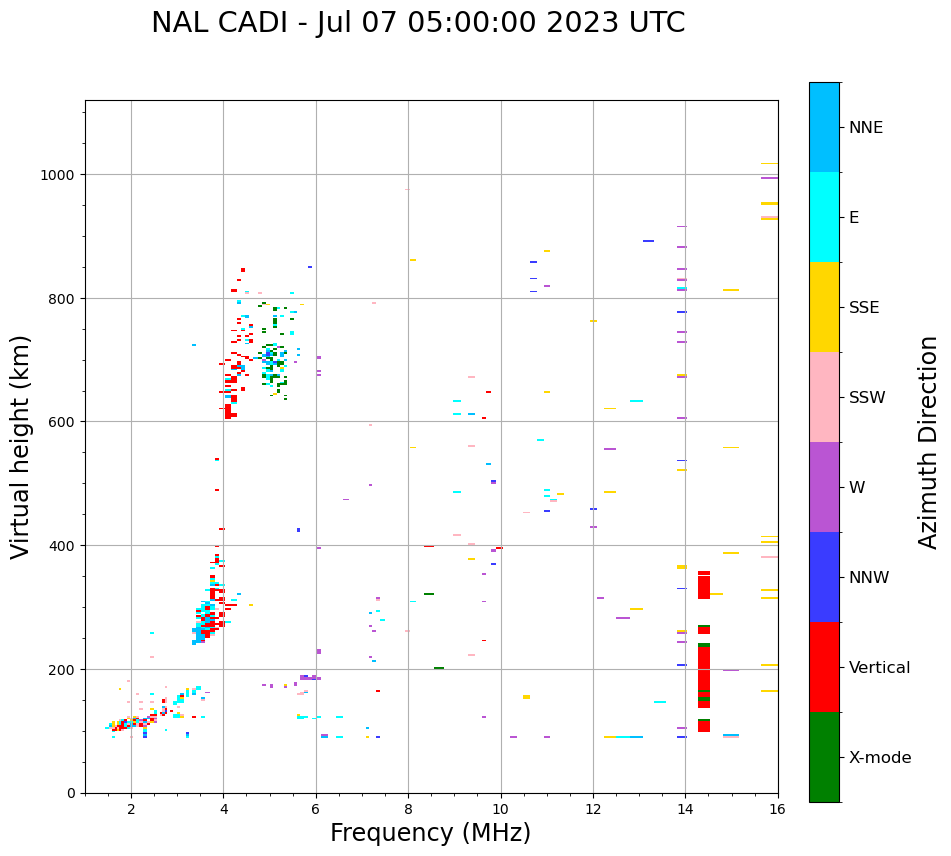 NAL CADI - Jul 07 05:00:00 2023 UTC

Virtual height (km)

1000
800
600
400
200
0

2
4
6
8
10
12
14
16

Frequency (MHz)

NNE
E
SSE
SSW
W
NNW
Vertical
X-mode

Azimuth Direction